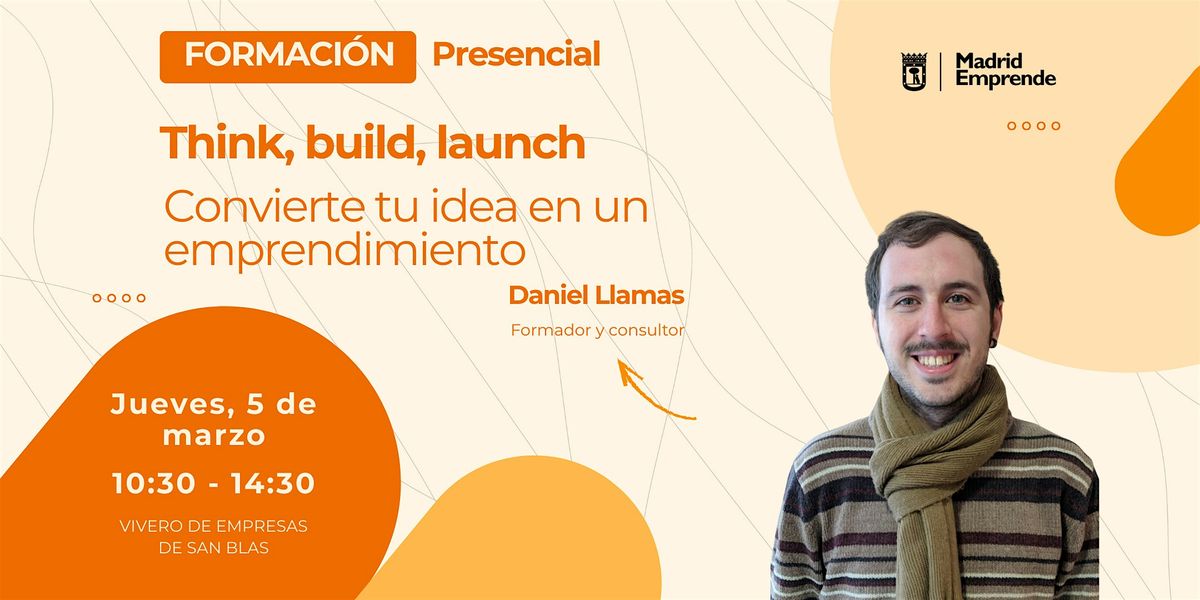 FORMACIÓN Presencial

Madrid Emprende

Think, build, launch

Convierte tu idea en un emprendimiento

Daniel Llamas

Formador y consultor

Jueves, 5 de marzo

10:30 - 14:30

VIVERO DE EMPRESAS DE SAN BLAS